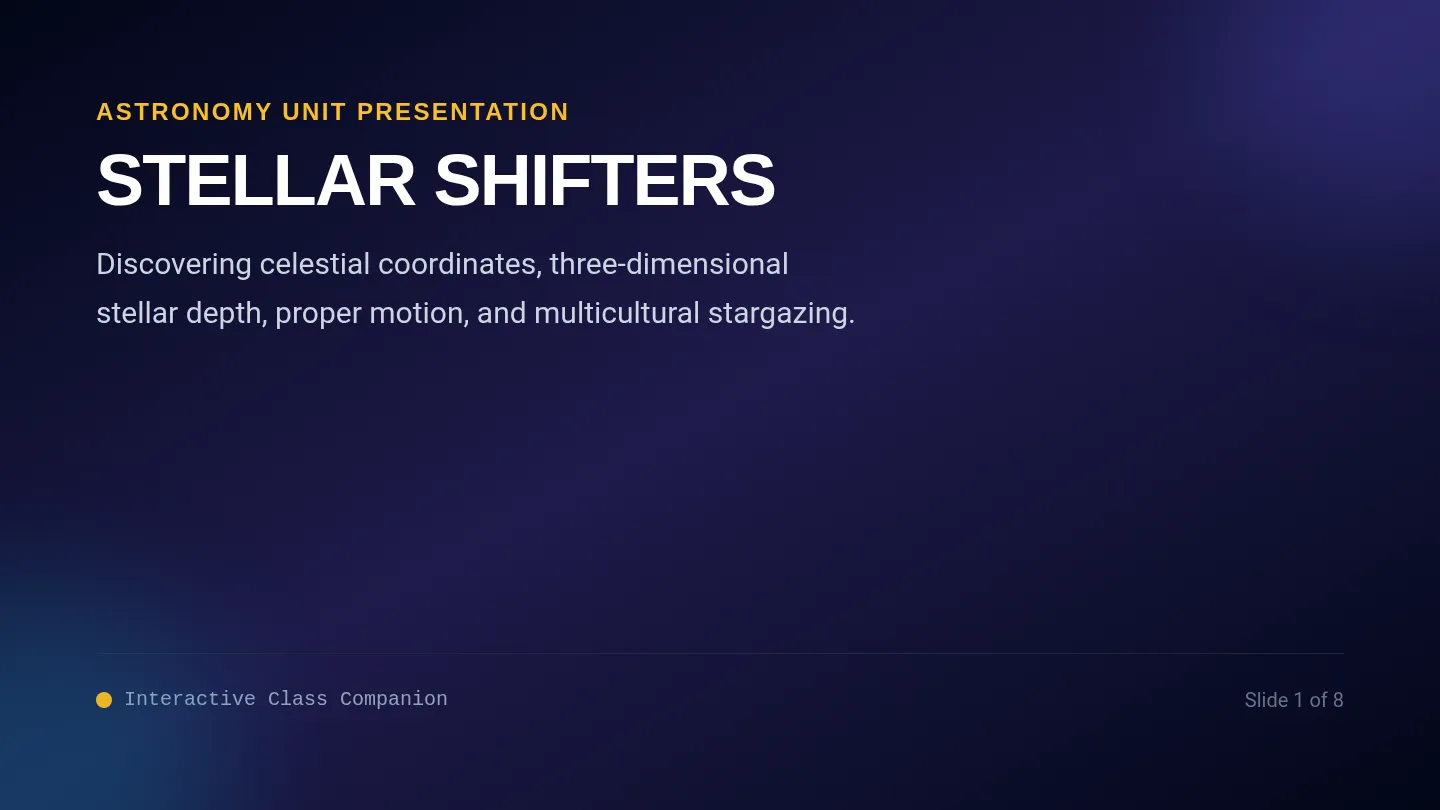 ASTRONOMY UNIT PRESENTATION

STELLAR SHIFTERS

Discovering celestial coordinates, three-dimensional stellar depth, proper motion, and multicultural stargazing.

Interactive Class Companion

Slide 1 of 8